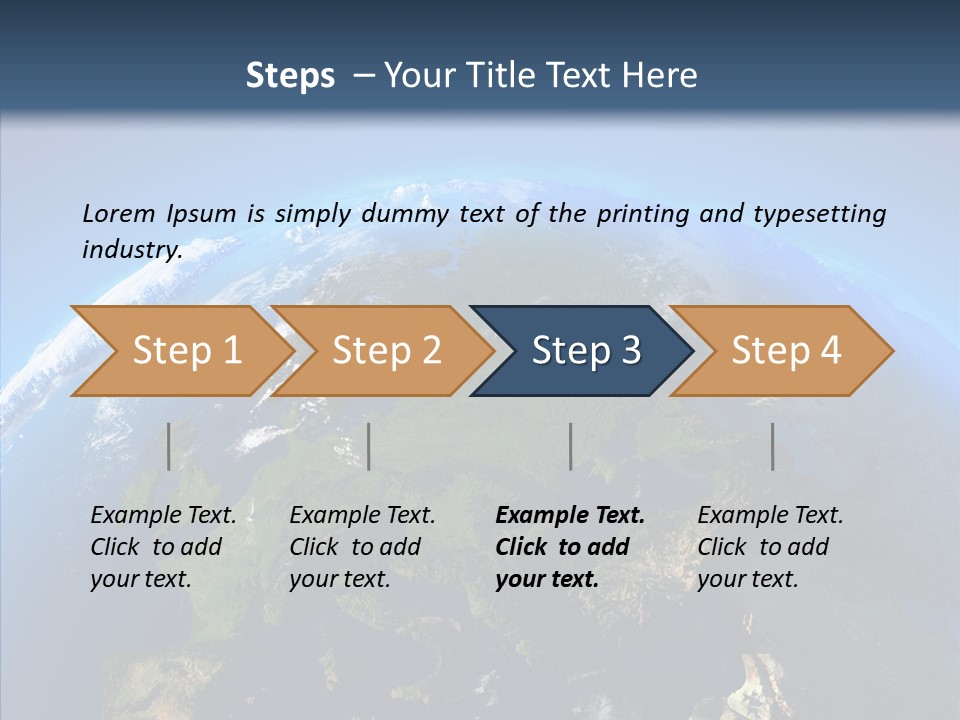 Steps – Your Title Text Here

Lorem Ipsum is simply dummy text of the printing and typesetting industry.

Step 1

Step 2

Step 3

Step 4

Example Text. Click to add your text.

Example Text. Click to add your text.

Example Text. Click to add your text.

Example Text. Click to add your text.